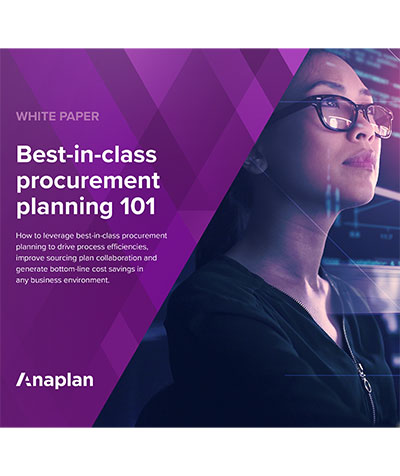 WHITE PAPER

Best-in-class procurement planning 101

How to leverage best-in-class procurement planning to drive process efficiencies, improve sourcing plan collaboration and generate bottom-line cost savings in any business environment.

Anaplan